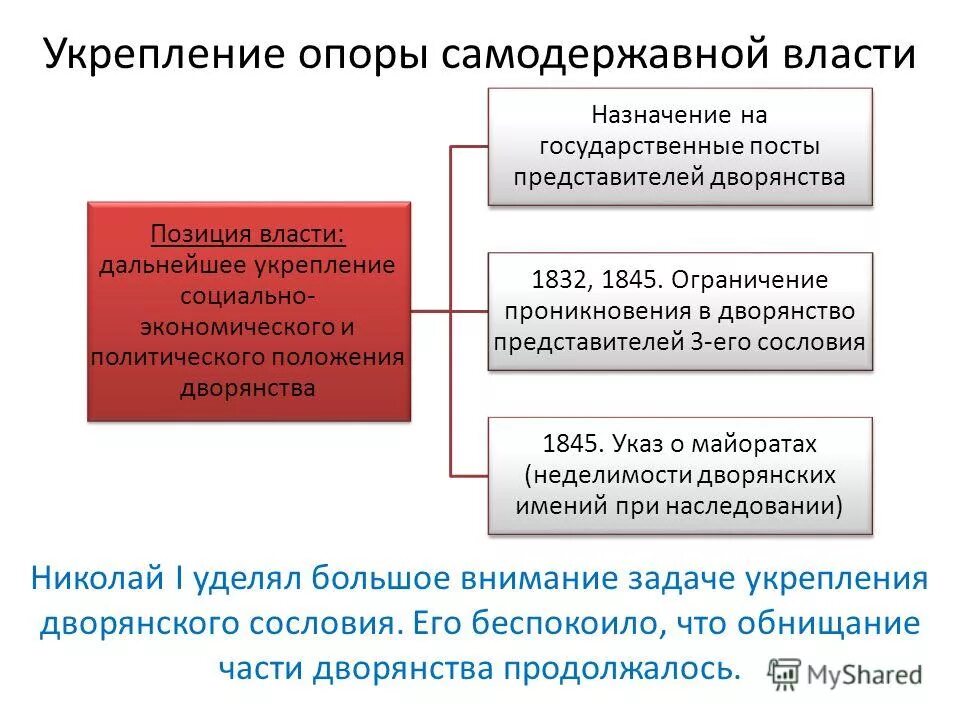 Укрепление опоры самодержавной власти

Позиция власти: дальнейшее укрепление социально-экономического и политического положения дворянства

Назначение на государственные посты представителей дворянства

1832, 1845. Ограничение проникновения в дворянство представителей 3-его сословия

1845. Указ о майоратах (неделимости дворянских имений при наследовании)

Николай I уделял большое внимание задаче укрепления дворянского сословия. Его беспокоило, что обнищание части дворянства продолжалось.

MyShared